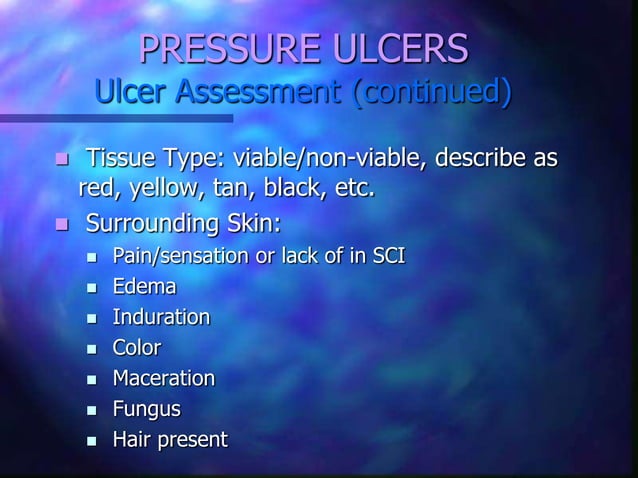 PRESSURE ULCERS
Ulcer Assessment (continued)

- Tissue Type: viable/non-viable, describe as red, yellow, tan, black, etc.
- Surrounding Skin:
  - Pain/sensation or lack of in SCI
  - Edema
  - Induration
  - Color
  - Maceration
  - Fungus
  - Hair present